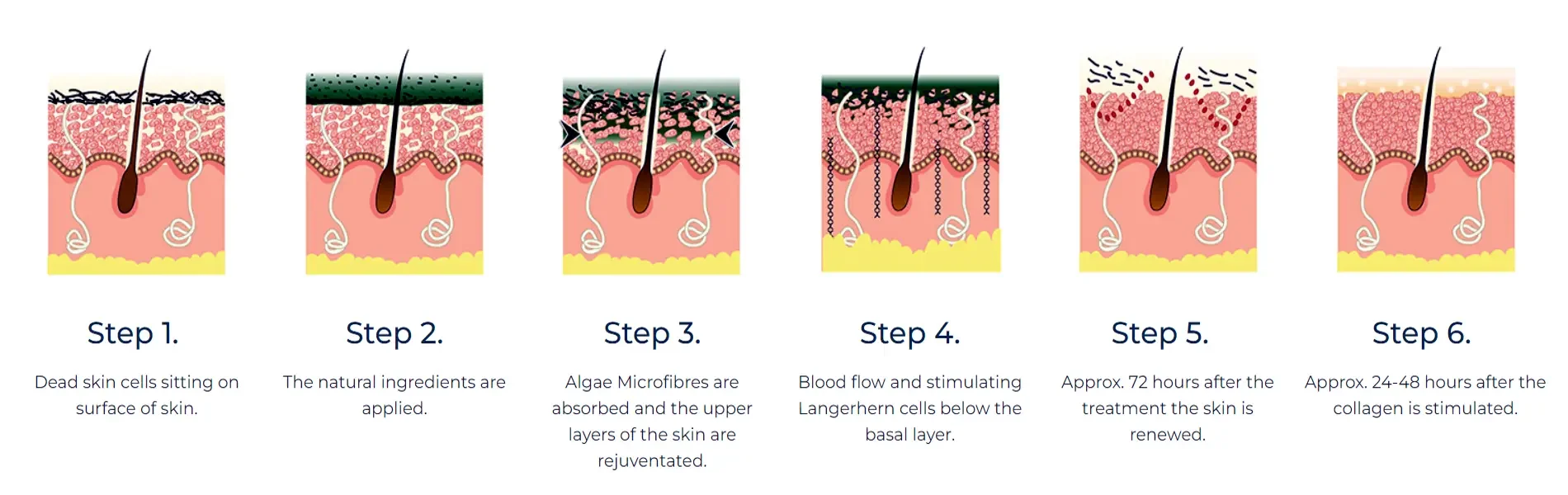 Step 1.

Dead skin cells sitting on surface of skin.

Step 2.

The natural ingredients are applied.

Step 3.

Algae Microfibres are absorbed and the upper layers of the skin are rejuventated.

Step 4.

Blood flow and stimulating Langerhern cells below the basal layer.

Step 5.

Approx. 72 hours after the treatment the skin is renewed.

Step 6.

Approx. 24-48 hours after the collagen is stimulated.